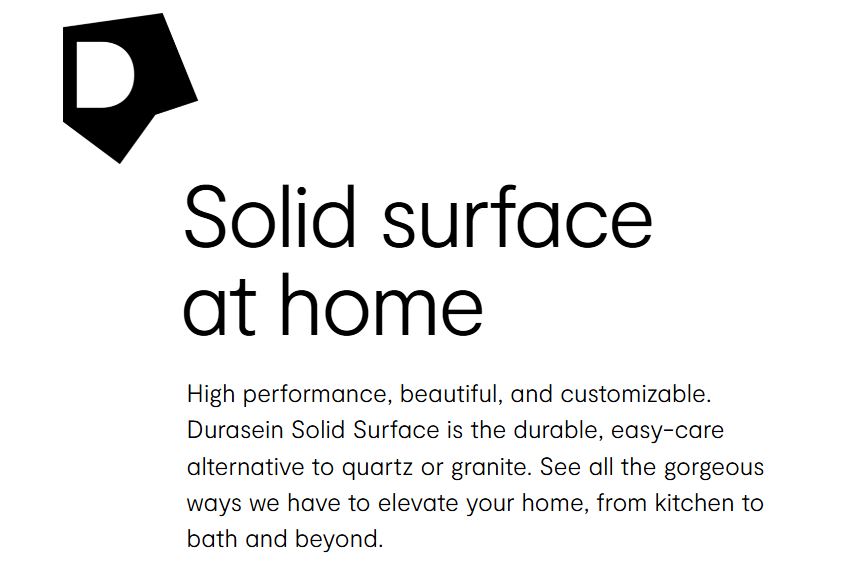 D

Solid surface at home

High performance, beautiful, and customizable. Durasein Solid Surface is the durable, easy-care alternative to quartz or granite. See all the gorgeous ways we have to elevate your home, from kitchen to bath and beyond.